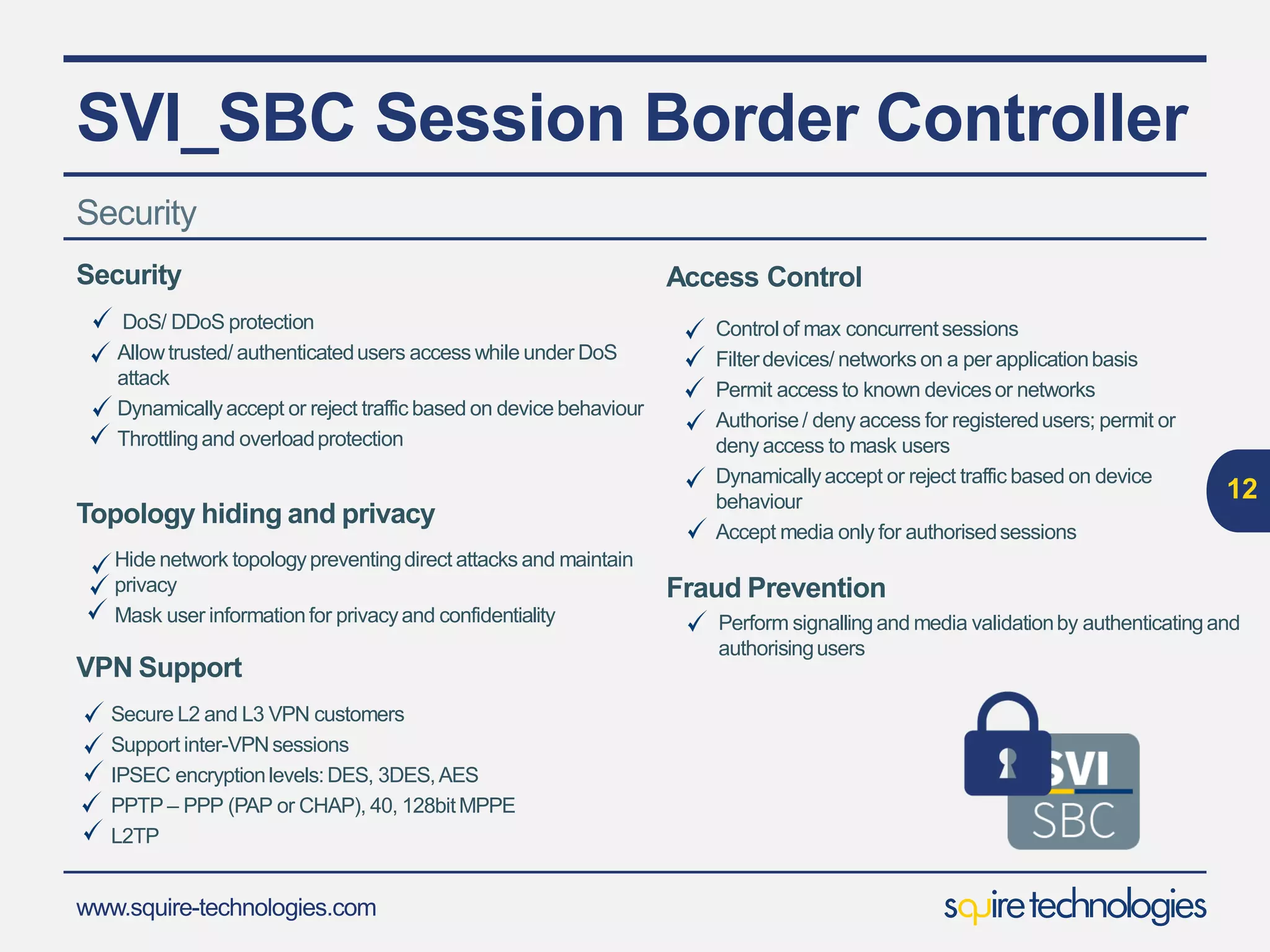 SVI_SBC Session Border Controller

Security

Security

✓ DoS/ DDoS protection
✓ Allow trusted/ authenticated users access while under DoS attack
✓ Dynamically accept or reject traffic based on device behaviour
✓ Throttling and overload protection

Topology hiding and privacy

✓ Hide network topology preventing direct attacks and maintain
✓ privacy
✓ Mask user information for privacy and confidentiality

VPN Support

✓ Secure L2 and L3 VPN customers
✓ Support inter-VPN sessions
✓ IPSEC encryption levels: DES, 3DES, AES
✓ PPTP – PPP (PAP or CHAP), 40, 128bit MPPE
✓ L2TP

Access Control

✓ Control of max concurrent sessions
✓ Filter devices/ networks on a per application basis
✓ Permit access to known devices or networks
✓ Authorise / deny access for registered users; permit or deny access to mask users
✓ Dynamically accept or reject traffic based on device behaviour
✓ Accept media only for authorised sessions

Fraud Prevention

✓ Perform signalling and media validation by authenticating and authorising users

12

SVI
SBC

www.squire-technologies.com

squire technologies